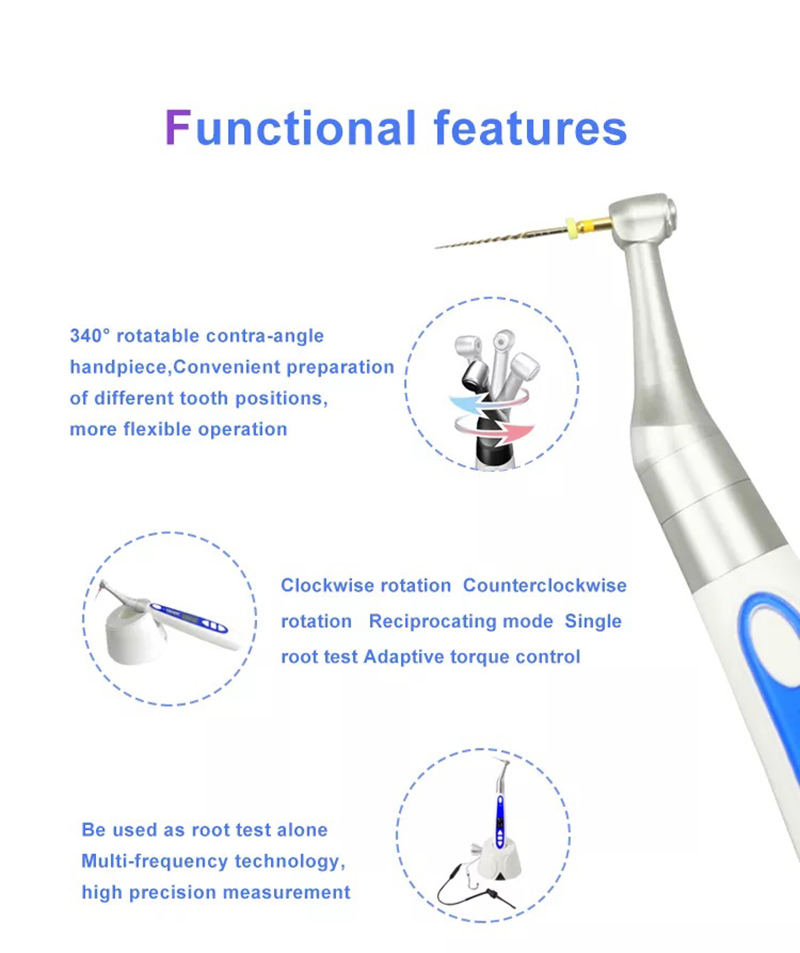 Functional features

340° rotatable contra-angle handpiece,Convenient preparation of different tooth positions, more flexible operation

Clockwise rotation Counterclockwise rotation Reciprocating mode Single root test Adaptive torque control

Be used as root test alone Multi-frequency technology, high precision measurement